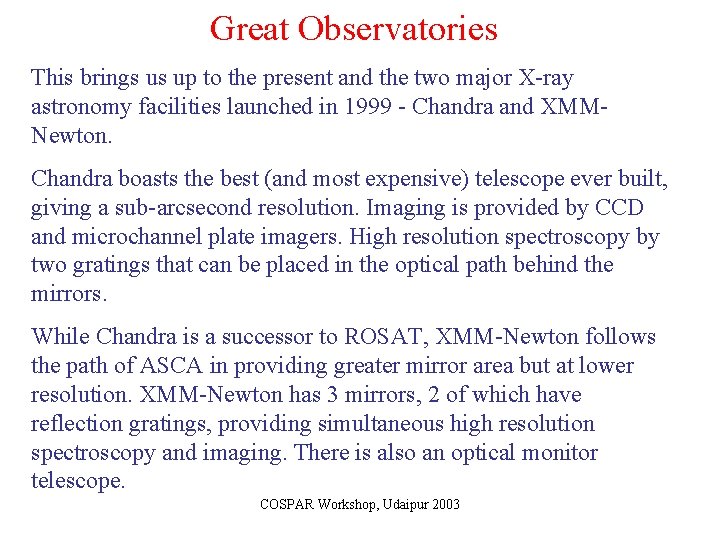 Great Observatories

This brings us up to the present and the two major X-ray astronomy facilities launched in 1999 - Chandra and XMM-Newton.

Chandra boasts the best (and most expensive) telescope ever built, giving a sub-arcsecond resolution. Imaging is provided by CCD and microchannel plate imagers. High resolution spectroscopy by two gratings that can be placed in the optical path behind the mirrors.

While Chandra is a successor to ROSAT, XMM-Newton follows the path of ASCA in providing greater mirror area but at lower resolution. XMM-Newton has 3 mirrors, 2 of which have reflection gratings, providing simultaneous high resolution spectroscopy and imaging. There is also an optical monitor telescope.

COSPAR Workshop, Udaipur 2003